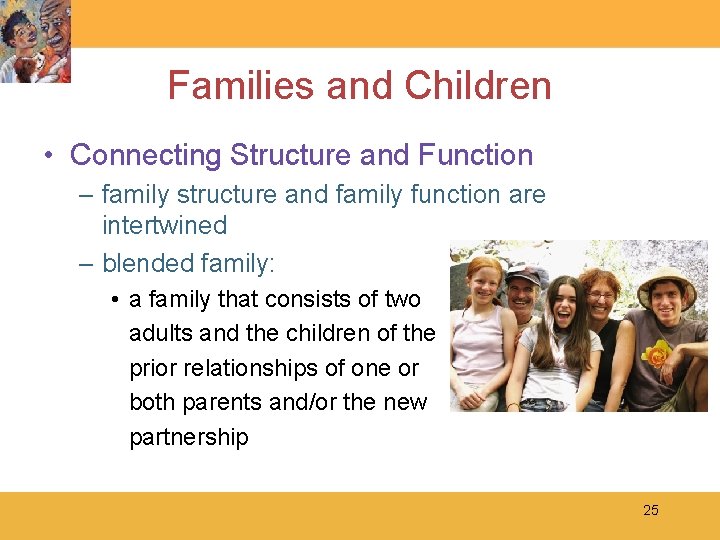 Families and Children

• Connecting Structure and Function
– family structure and family function are intertwined
– blended family:
• a family that consists of two adults and the children of the prior relationships of one or both parents and/or the new partnership

25